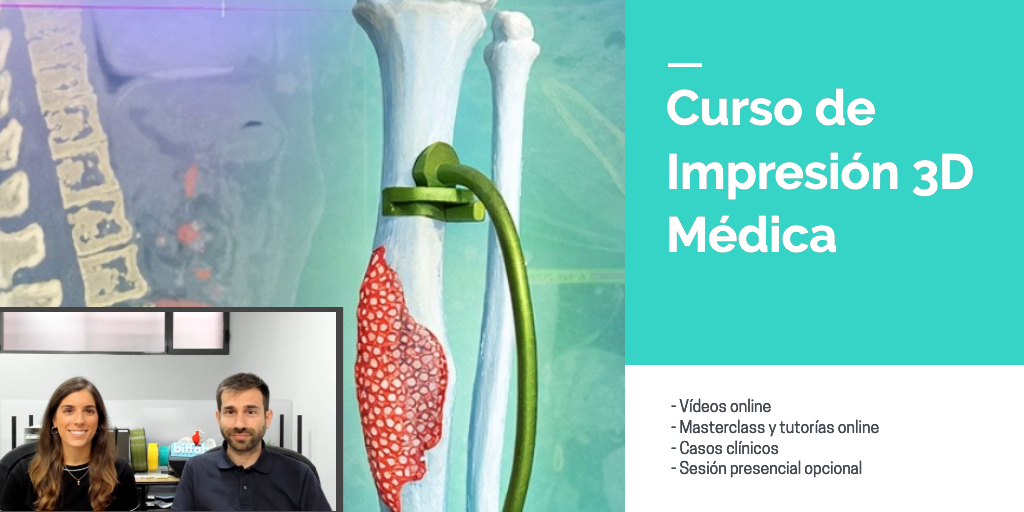 Curso de Impresión 3D Médica

- Vídeos online
- Masterclass y tutorías online
- Casos clínicos
- Sesión presencial opcional